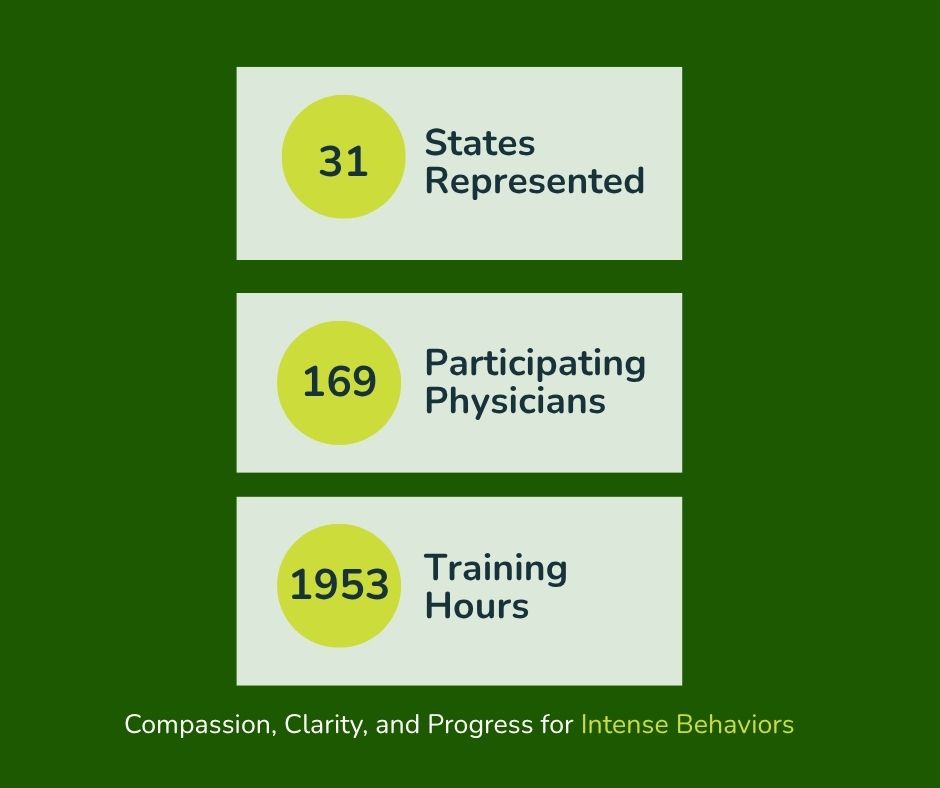 31 States Represented

169 Participating Physicians

1953 Training Hours

Compassion, Clarity, and Progress for Intense Behaviors